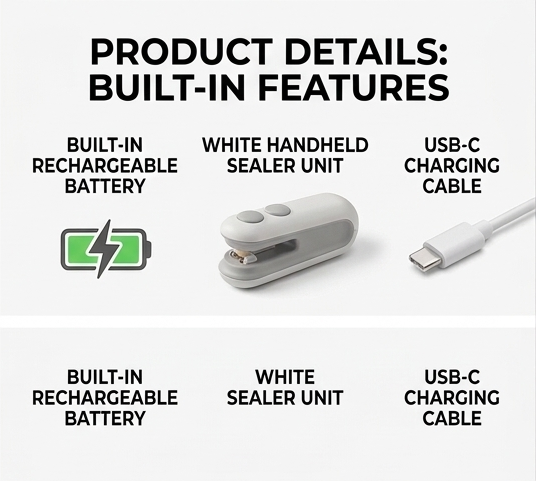 PRODUCT DETAILS:
BUILT-IN FEATURES

BUILT-IN
RECHARGEABLE
BATTERY

WHITE HANDHELD
SEALER UNIT

USB-C
CHARGING
CABLE

BUILT-IN
RECHARGEABLE
BATTERY

WHITE
SEALER UNIT

USB-C
CHARGING
CABLE